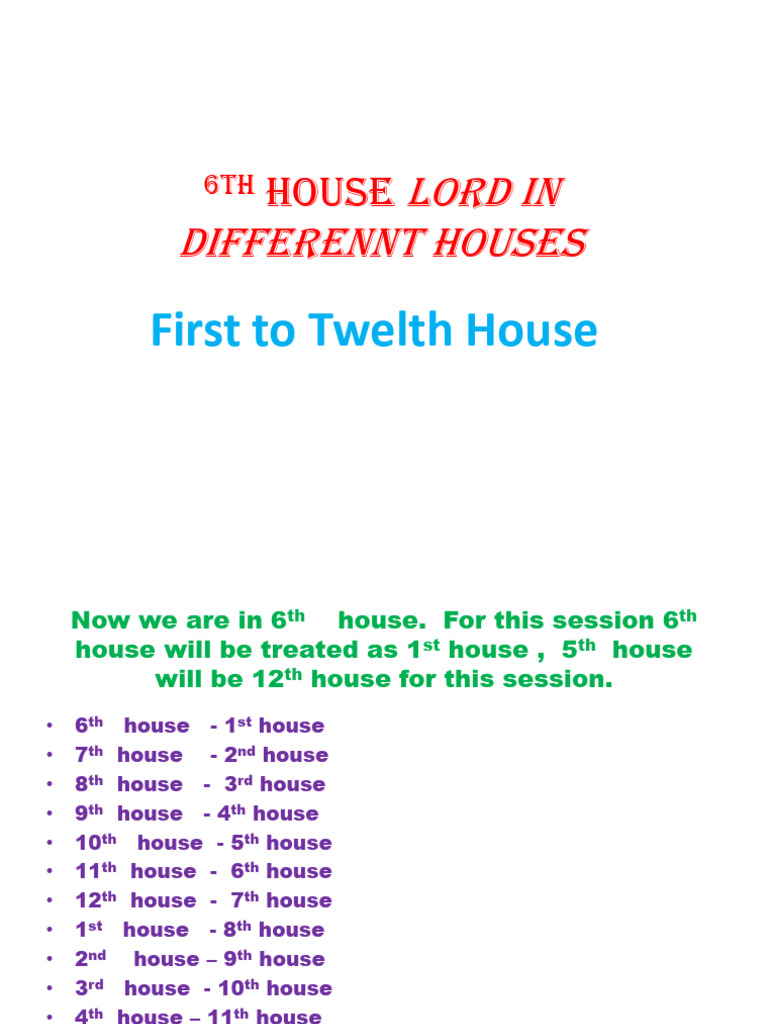 6TH HOUSE LORD IN DIFFERENNT HOUSES

First to Twelth House

Now we are in 6th house. For this session 6th house will be treated as 1st house , 5th house will be 12th house for this session.

• 6th house - 1st house
• 7th house - 2nd house
• 8th house - 3rd house
• 9th house - 4th house
• 10th house - 5th house
• 11th house - 6th house
• 12th house - 7th house
• 1st house - 8th house
• 2nd house – 9th house
• 3rd house - 10th house
• 4th house – 11th house